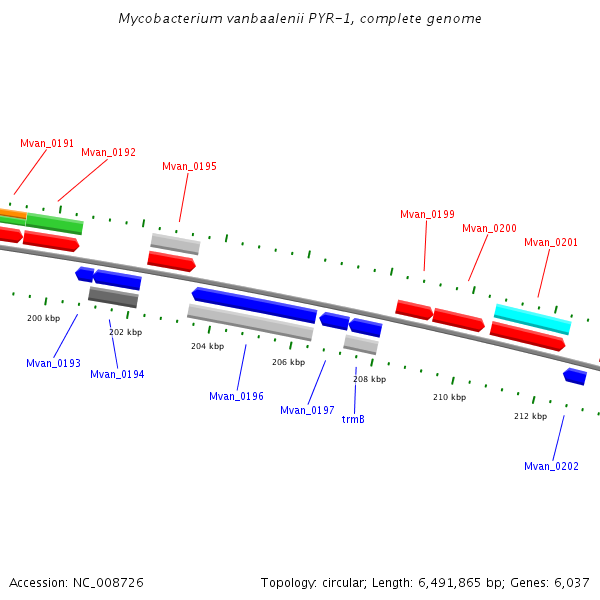 Mycobacterium vanbaalenii PYR-1, complete genome

Mvan_0191
Mvan_0192
Mvan_0195
Mvan_0199
Mvan_0200
Mvan_0201

200 kbp
202 kbp
204 kbp
206 kbp
208 kbp
210 kbp
212 kbp

Mvan_0193
Mvan_0194
Mvan_0196
Mvan_0197
trmB
Mvan_0202

Accession: NC_008726

Topology: circular; Length: 6,491,865 bp; Genes: 6,037